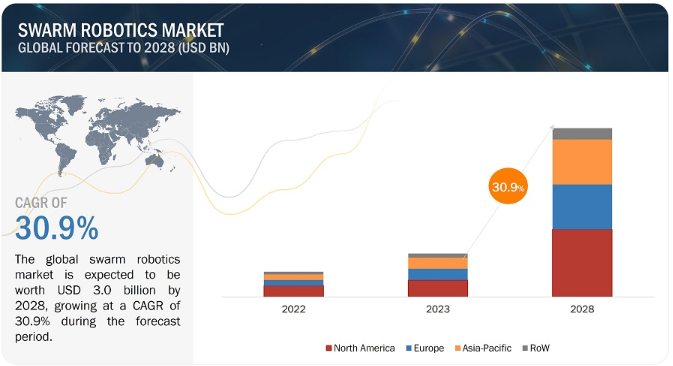 SWARM ROBOTICS MARKET
GLOBAL FORECAST TO 2028 (USD BN)

CAGR OF
30.9%

The global swarm robotics market is expected to be worth USD 3.0 billion by 2028, growing at a CAGR of 30.9% during the forecast period.

30.9%

2022
2023
2028

North America
Europe
Asia-Pacific
RoW